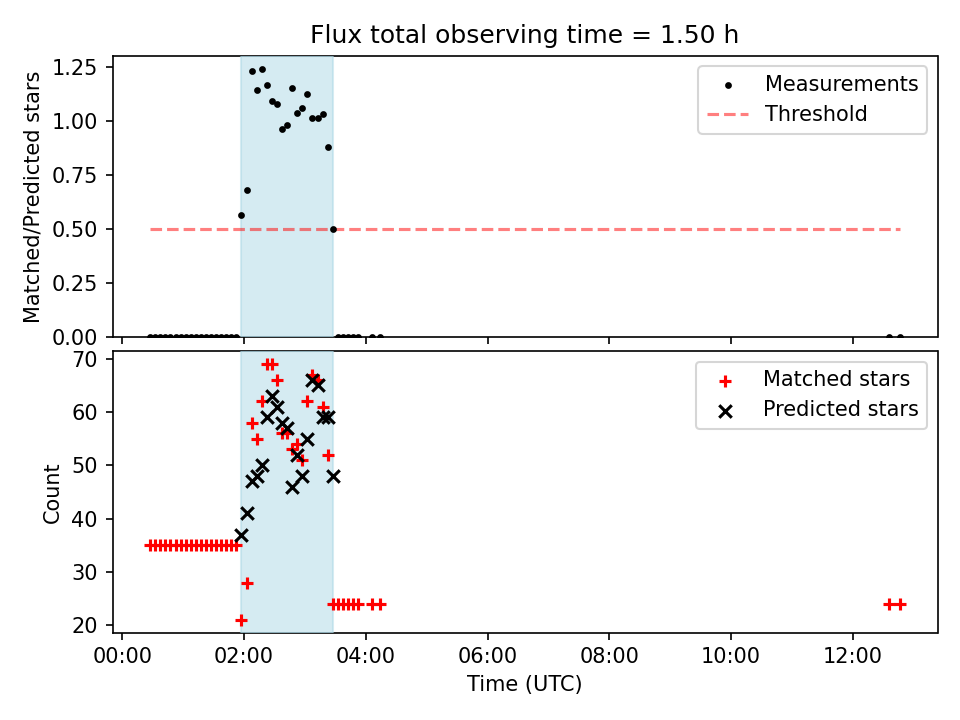 Flux total observing time = 1.50 h

Matched/Predicted stars

1.25
1.00
0.75
0.50
0.25
0.00

Measurements
Threshold

Count

70
60
50
40
30
20

Matched stars
Predicted stars

00:00 02:00 04:00 06:00 08:00 10:00 12:00

Time (UTC)